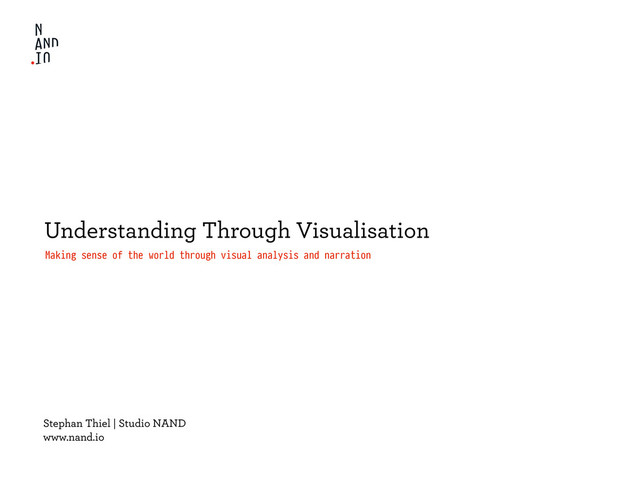 N
AND
.IO

Understanding Through Visualisation

Making sense of the world through visual analysis and narration

Stephan Thiel | Studio NAND
www.nand.io